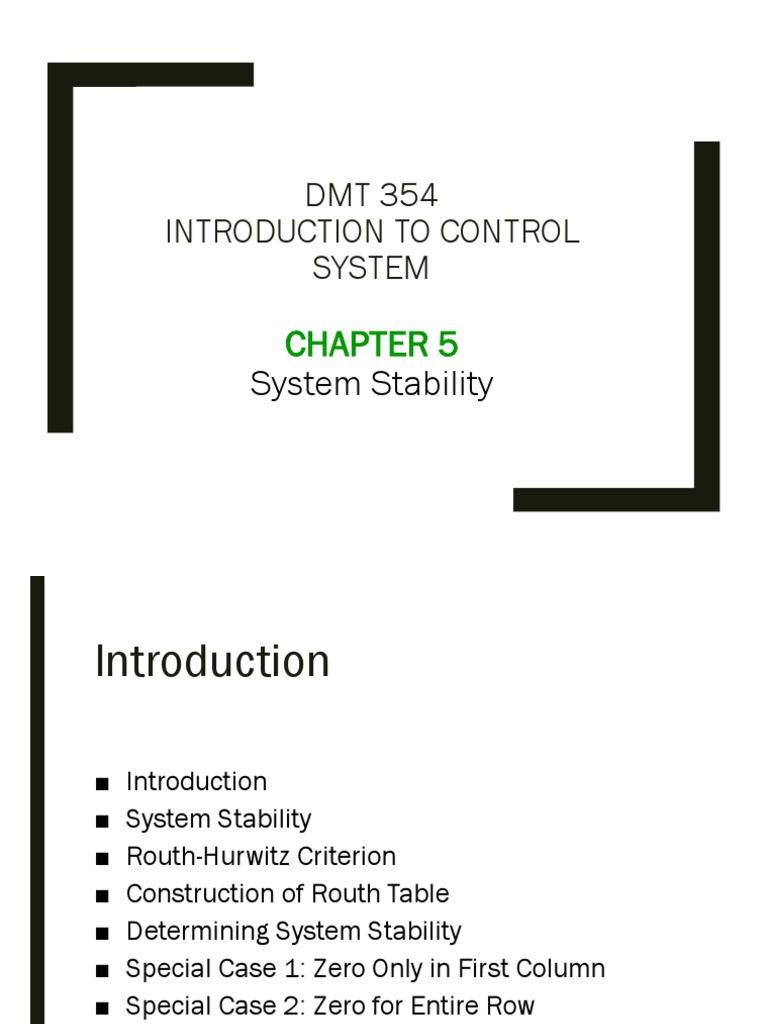 DMT 354
INTRODUCTION TO CONTROL SYSTEM

CHAPTER 5
System Stability

Introduction

■ Introduction
■ System Stability
■ Routh-Hurwitz Criterion
■ Construction of Routh Table
■ Determining System Stability
■ Special Case 1: Zero Only in First Column
■ Special Case 2: Zero for Entire Row